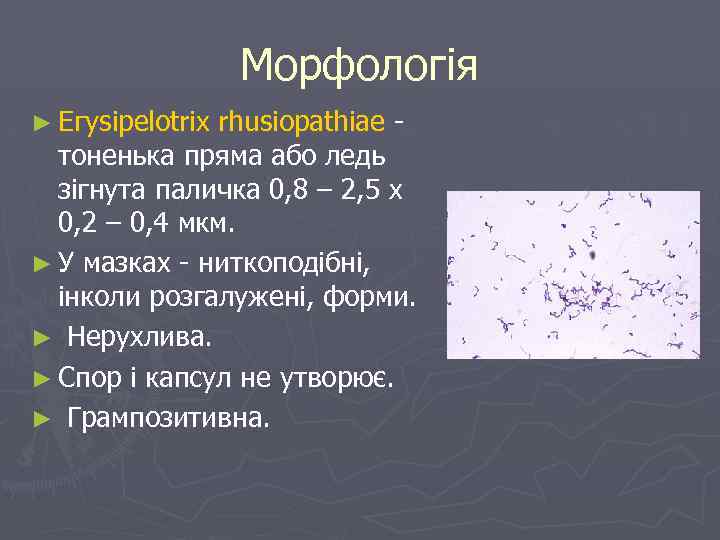 Морфологія

► Erysipelotrix rhusiopathiae - тоненька пряма або ледь зігнута паличка 0,8 – 2,5 х 0,2 – 0,4 мкм.

► У мазках - ниткоподібні, інколи розгалужені, форми.

► Нерухлива.

► Спор і капсул не утворює.

► Грампозитивна.